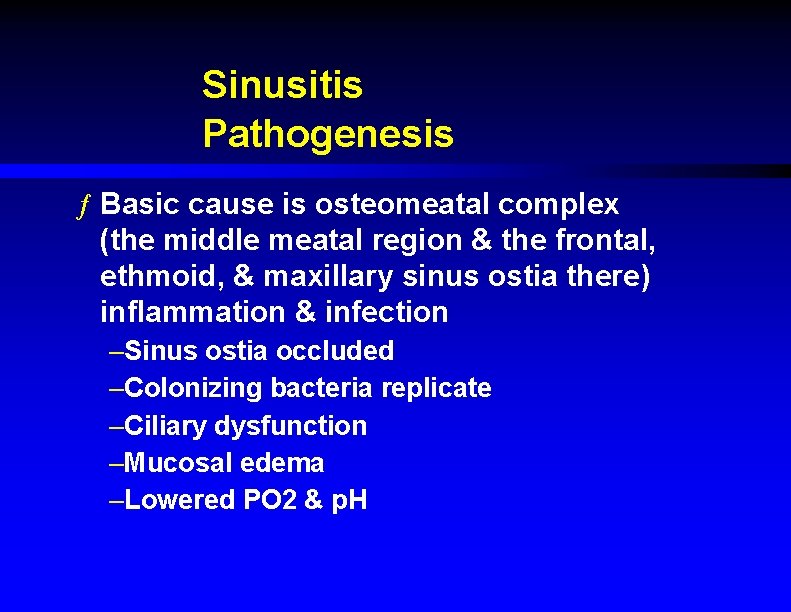 Sinusitis
Pathogenesis

ƒ Basic cause is osteomeatal complex (the middle meatal region & the frontal, ethmoid, & maxillary sinus ostia there) inflammation & infection

–Sinus ostia occluded
–Colonizing bacteria replicate
–Ciliary dysfunction
–Mucosal edema
–Lowered PO2 & pH